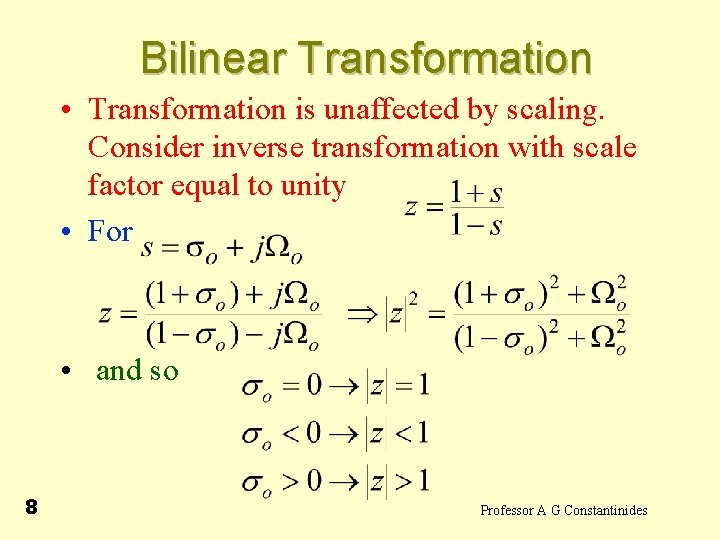 Bilinear Transformation

• Transformation is unaffected by scaling. Consider inverse transformation with scale factor equal to unity $z = \frac{1+s}{1-s}$

• For $s = \sigma_o + j\Omega_o$

$z = \frac{(1+\sigma_o) + j\Omega_o}{(1-\sigma_o) - j\Omega_o} \Rightarrow |z|^2 = \frac{(1+\sigma_o)^2 + \Omega_o^2}{(1-\sigma_o)^2 + \Omega_o^2}$

• and so

$\sigma_o = 0 \rightarrow |z| = 1$

$\sigma_o < 0 \rightarrow |z| < 1$

$\sigma_o > 0 \rightarrow |z| > 1$

8

Professor A G Constantinides